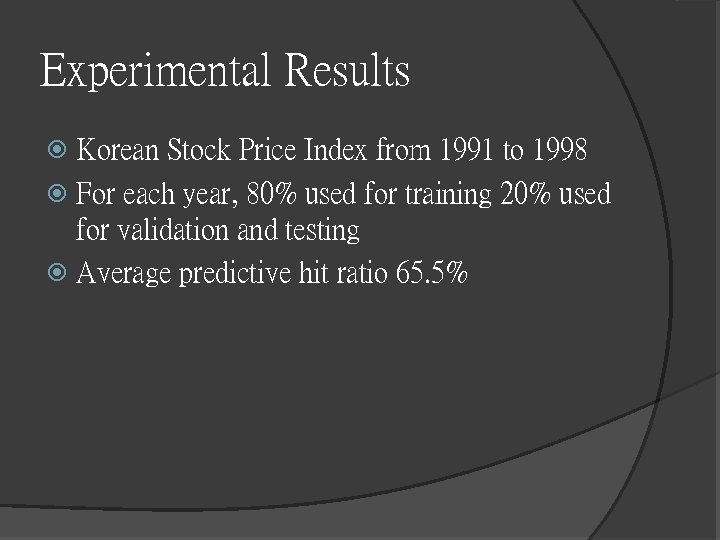 Experimental Results

Korean Stock Price Index from 1991 to 1998

For each year, 80% used for training 20% used for validation and testing

Average predictive hit ratio 65.5%